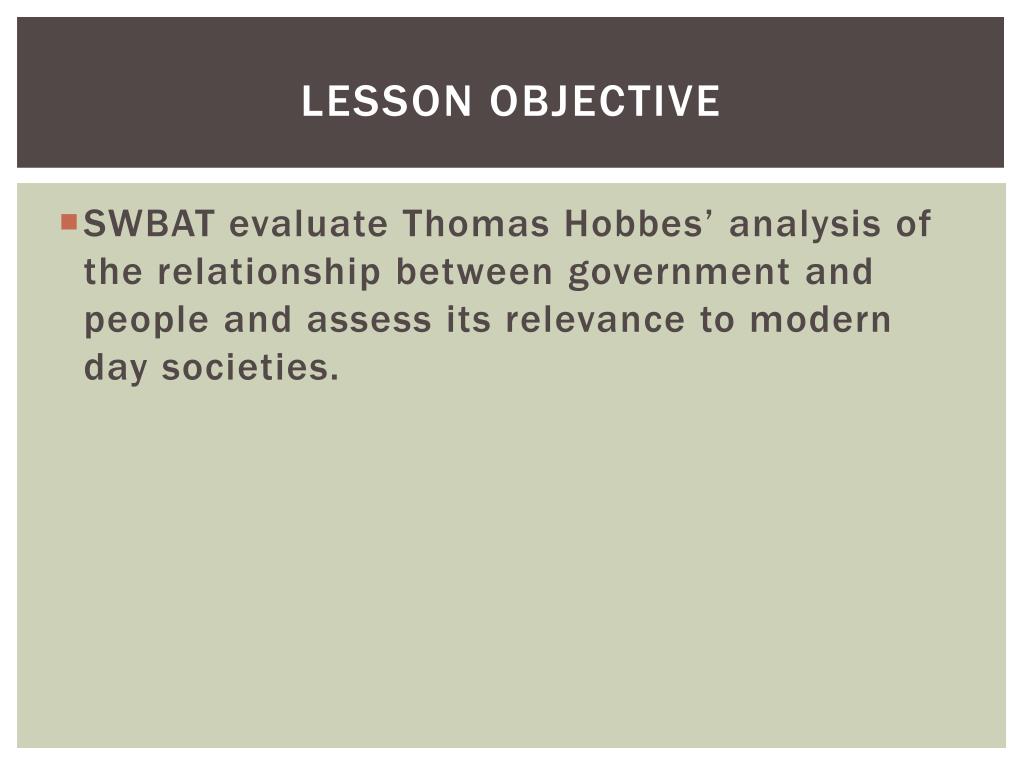 LESSON OBJECTIVE

SWBAT evaluate Thomas Hobbes’ analysis of the relationship between government and people and assess its relevance to modern day societies.